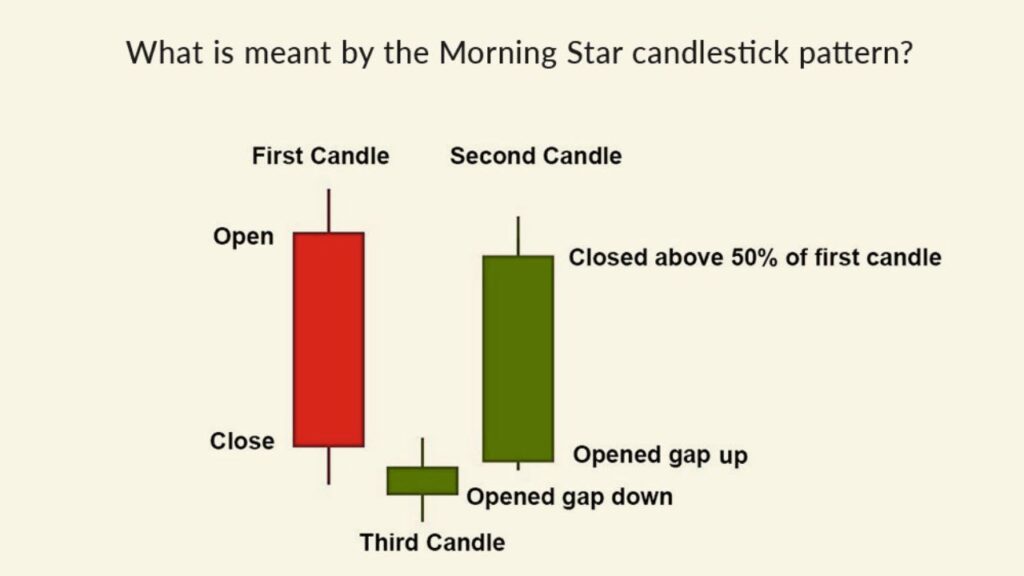 What is meant by the Morning Star candlestick pattern?

First Candle

Second Candle

Open

Closed above 50% of first candle

Close

Opened gap up

Opened gap down

Third Candle